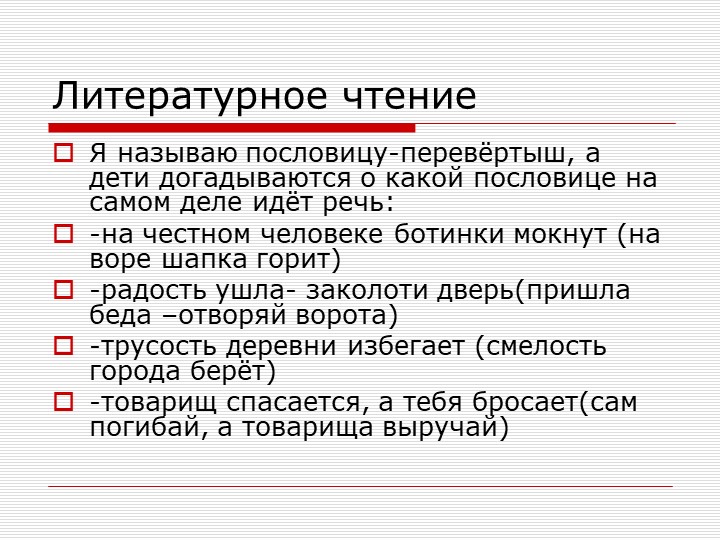 Литературное чтение

Я называю пословицу-перевёртыш, а дети догадываются о какой пословице на самом деле идёт речь:

-на честном человеке ботинки мокнут (на воре шапка горит)

-радость ушла- заколоти дверь(пришла беда –отворяй ворота)

-трусость деревни избегает (смелость города берёт)

-товарищ спасается, а тебя бросает(сам погибай, а товарища выручай)